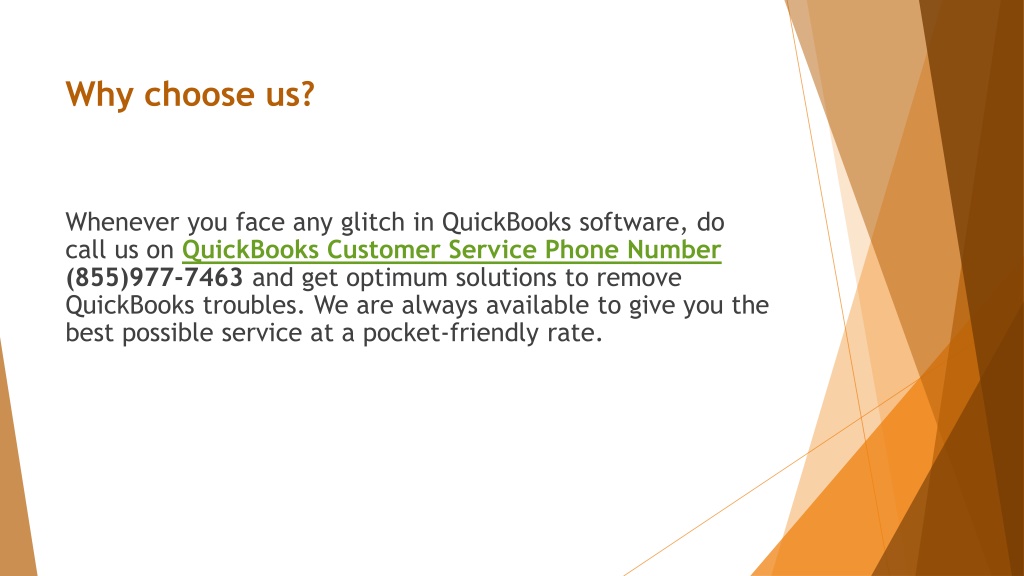 Why choose us?

Whenever you face any glitch in QuickBooks software, do call us on QuickBooks Customer Service Phone Number (855)977-7463 and get optimum solutions to remove QuickBooks troubles. We are always available to give you the best possible service at a pocket-friendly rate.